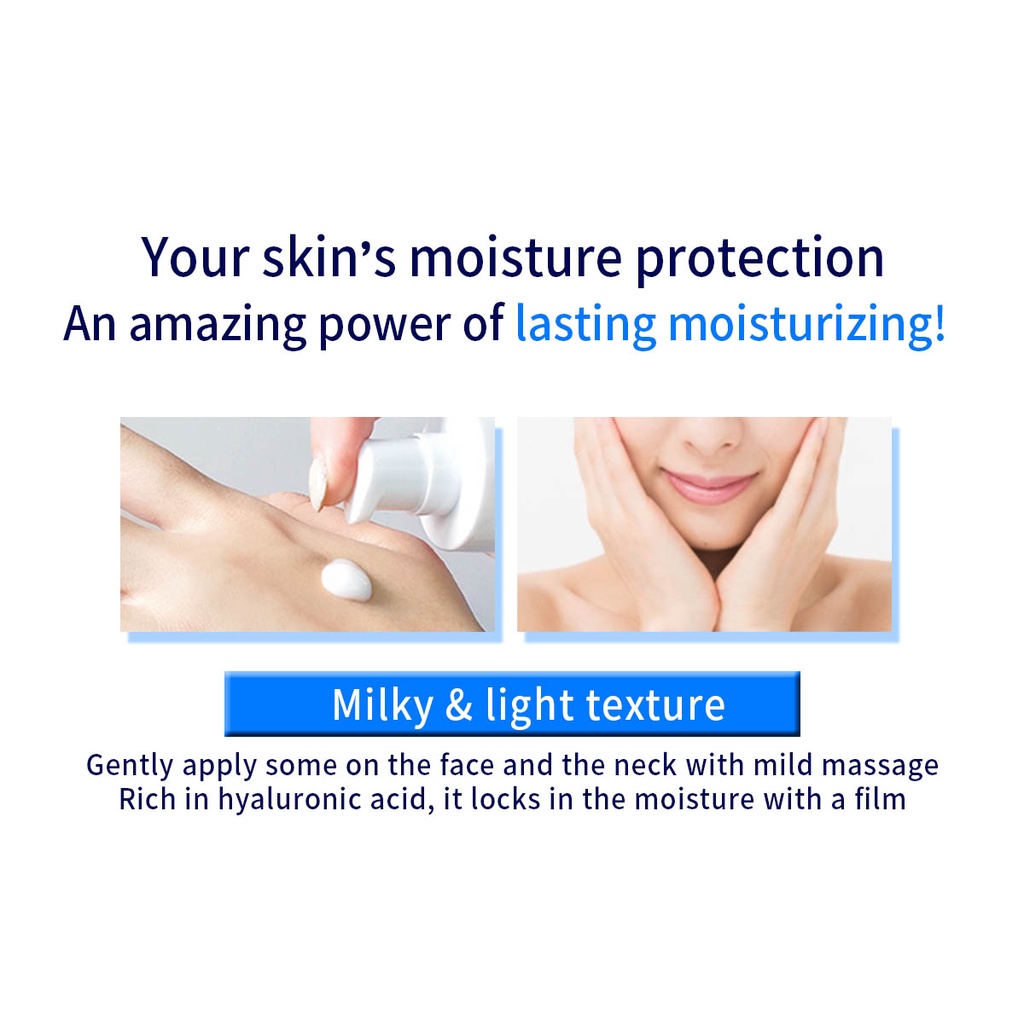 Your skin's moisture protection
An amazing power of lasting moisturizing!

Milky & light texture

Gently apply some on the face and the neck with mild massage
Rich in hyaluronic acid, it locks in the moisture with a film